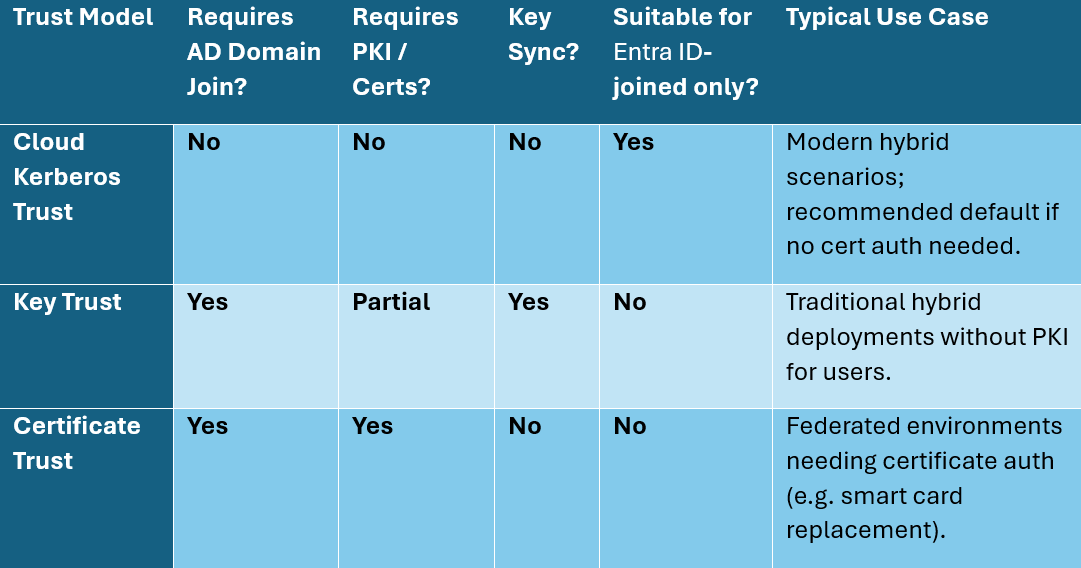 | Trust Model | Requires AD Domain Join? | Requires PKI / Certs? | Key Sync? | Suitable for Entra ID-joined only? | Typical Use Case |
|---|---|---|---|---|---|
| Cloud Kerberos Trust | No | No | No | Yes | Modern hybrid scenarios; recommended default if no cert auth needed. |
| Key Trust | Yes | Partial | Yes | No | Traditional hybrid deployments without PKI for users. |
| Certificate Trust | Yes | Yes | No | No | Federated environments needing certificate auth (e.g. smart card replacement). |